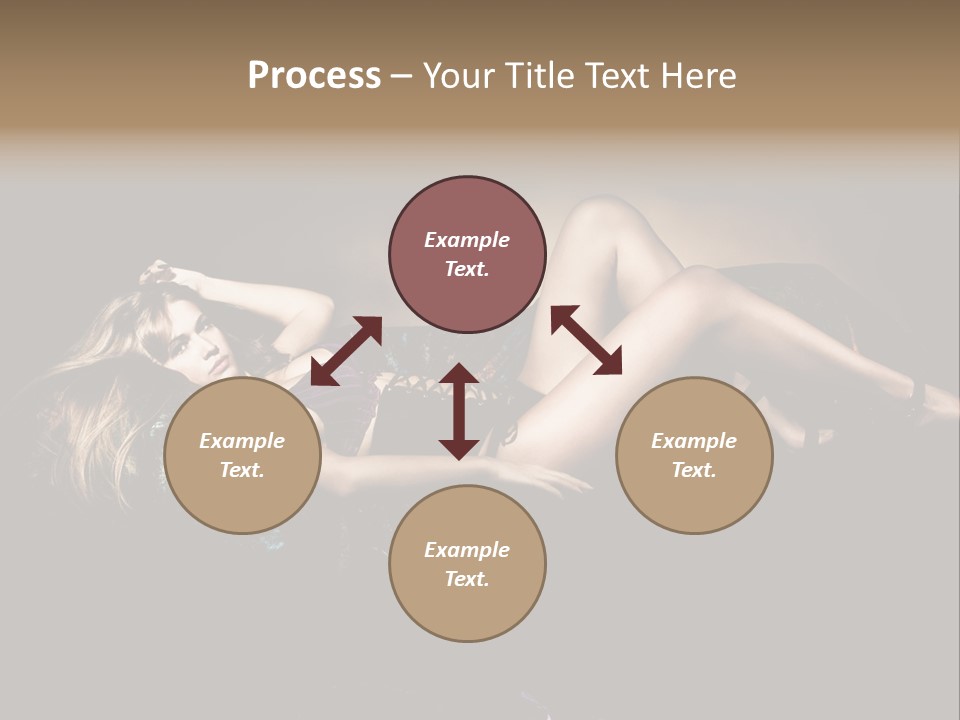 Process – Your Title Text Here

Example Text.

Example Text.

Example Text.

Example Text.